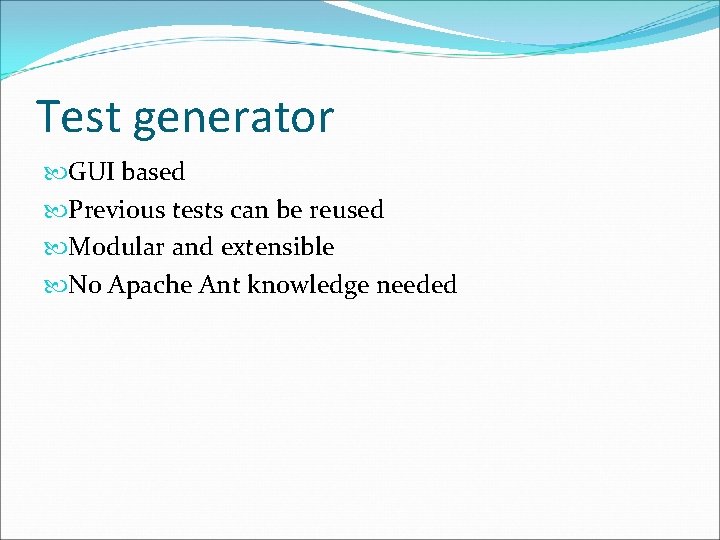 Test generator

GUI based

Previous tests can be reused

Modular and extensible

No Apache Ant knowledge needed